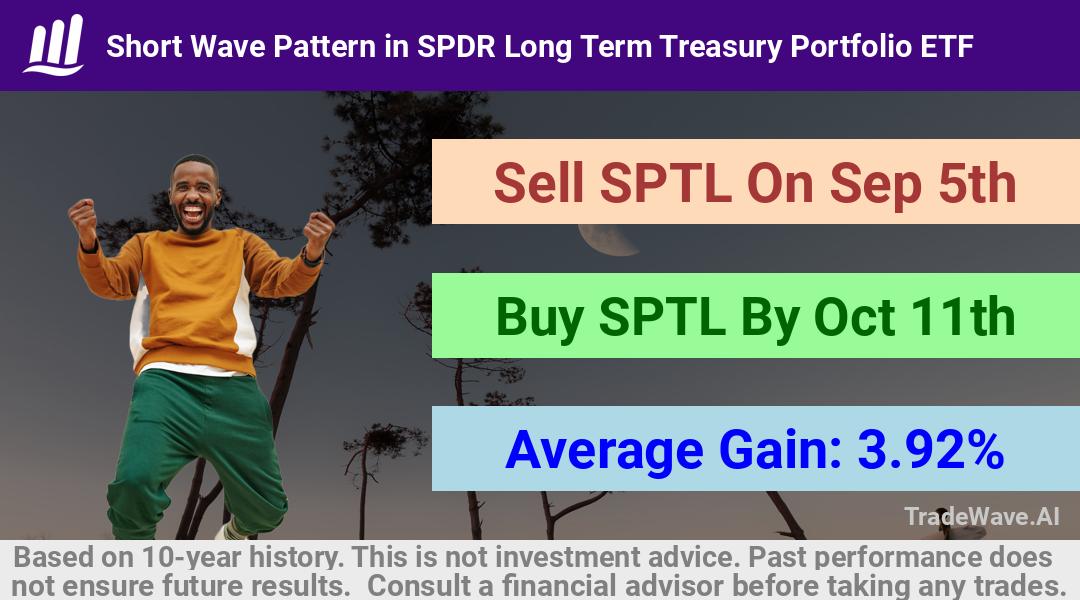 Short Wave Pattern in SPDR Long Term Treasury Portfolio ETF

Sell SPTL On Sep 5th

Buy SPTL By Oct 11th

Average Gain: 3.92%

TradeWave.AI

Based on 10-year history. This is not investment advice. Past performance does not ensure future results. Consult a financial advisor before taking any trades.